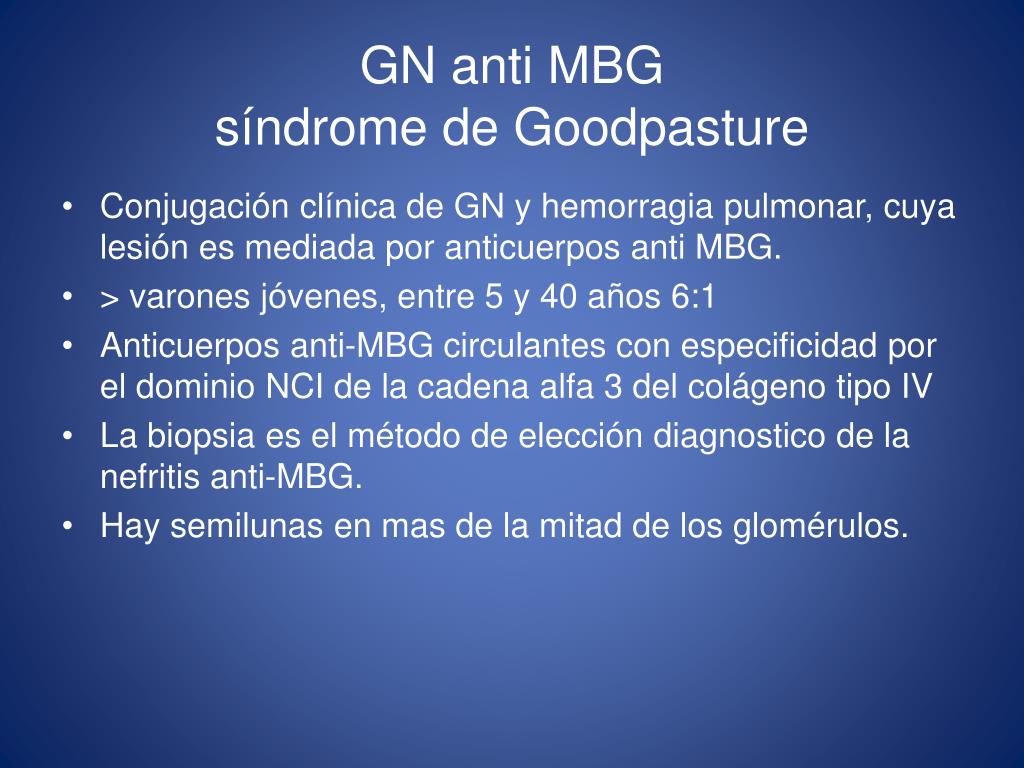 GN anti MBG
síndrome de Goodpasture

• Conjugación clínica de GN y hemorragia pulmonar, cuya lesión es mediada por anticuerpos anti MBG.
• > varones jóvenes, entre 5 y 40 años 6:1
• Anticuerpos anti-MBG circulantes con especificidad por el dominio NCI de la cadena alfa 3 del colágeno tipo IV
• La biopsia es el método de elección diagnostico de la nefritis anti-MBG.
• Hay semilunas en mas de la mitad de los glomérulos.